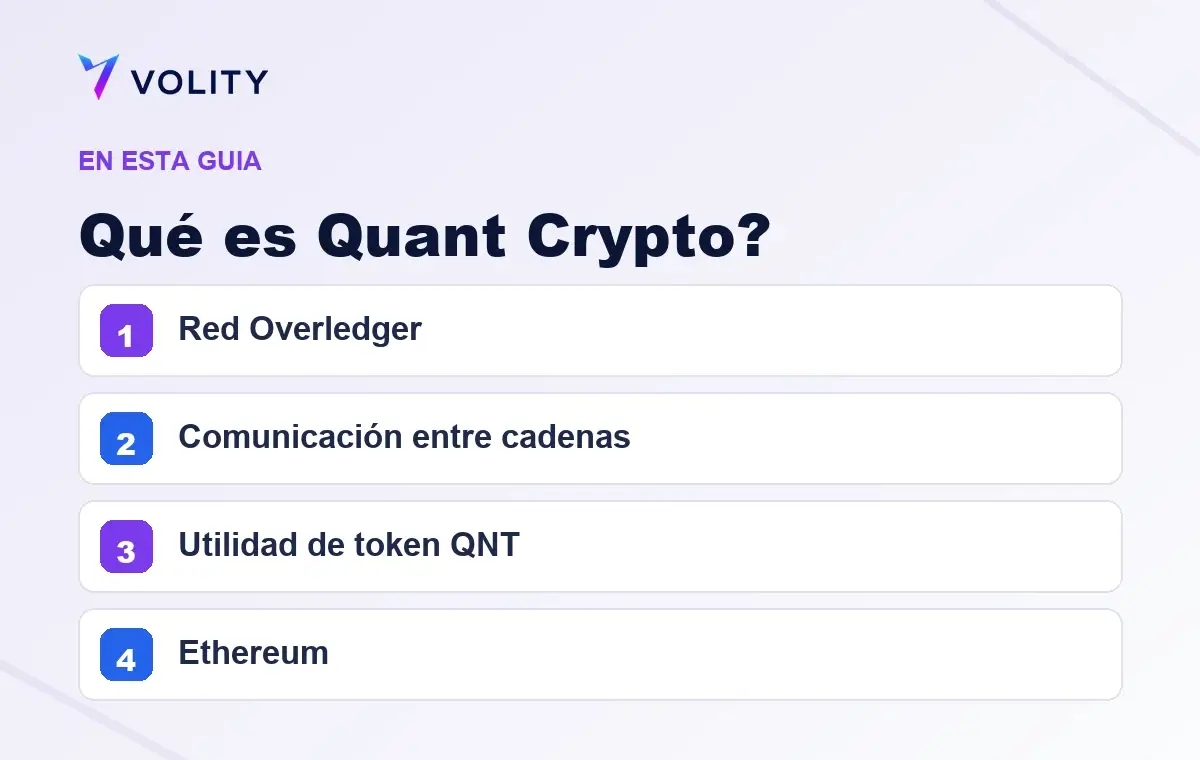 VOLITY

EN ESTA GUIA

Qué es Quant Crypto?

1 Red Overledger

2 Comunicación entre cadenas

3 Utilidad de token QNT

4 Ethereum